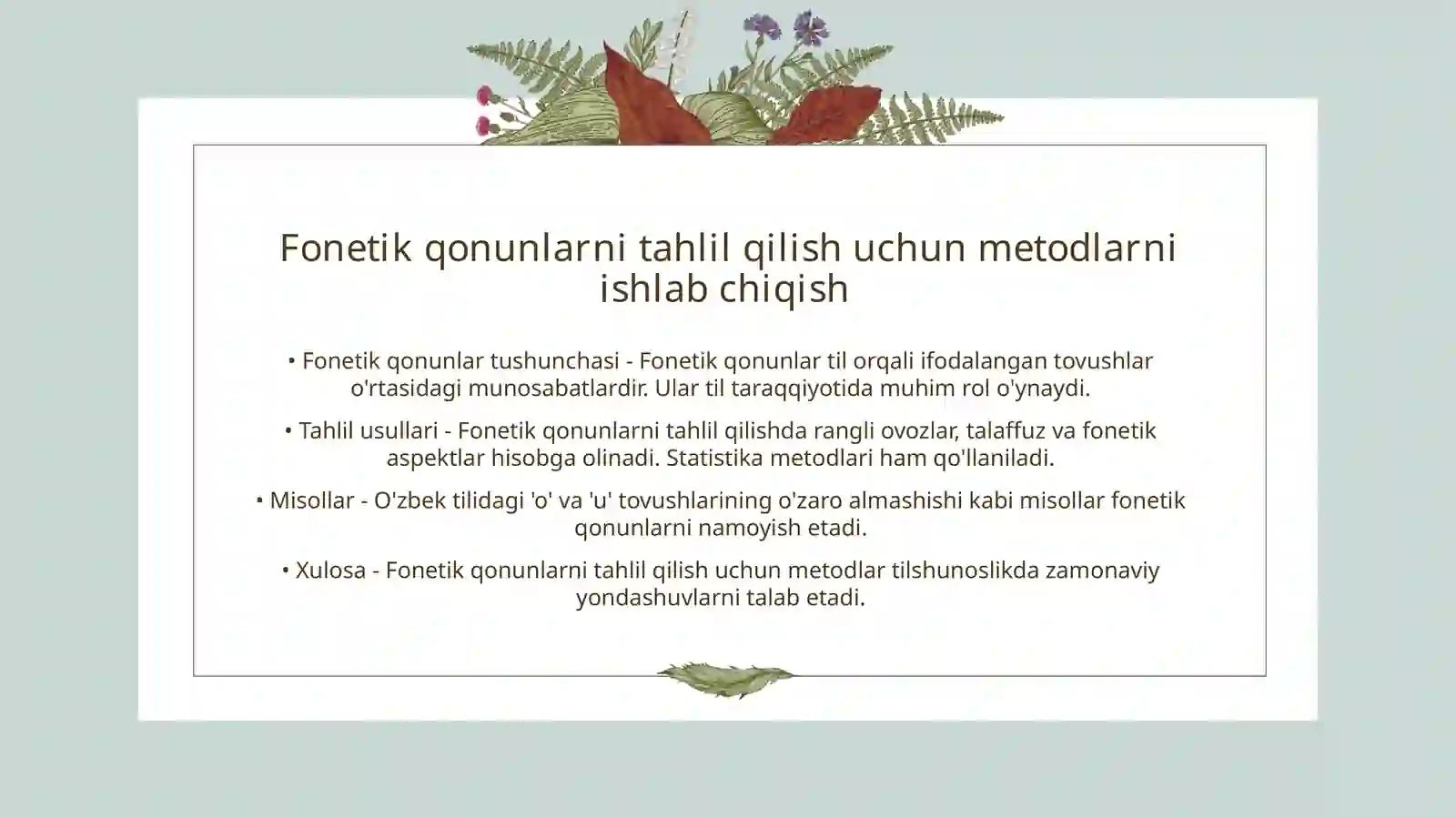 Fonetik qonunlarni tahlil qilish uchun metodlarni ishlab chiqish

• Fonetik qonunlar tushunchasi - Fonetik qonunlar til orqali ifodalangan tovushlar o'rtasidagi munosabatlardir. Ular til taraqqiyotida muhim rol o'ynaydi.

• Tahlil usullari - Fonetik qonunlarni tahlil qilishda rangli ovozlar, talaffuz va fonetik aspektlar hisobga olinadi. Statistika metodlari ham qo'llaniladi.

• Misollar - O'zbek tilidagi 'o' va 'u' tovushlarining o'zaro almashishi kabi misollar fonetik qonunlarni namoyish etadi.

• Xulosa - Fonetik qonunlarni tahlil qilish uchun metodlar tilshunoslikda zamonaviy yondashuvlarni talab etadi.